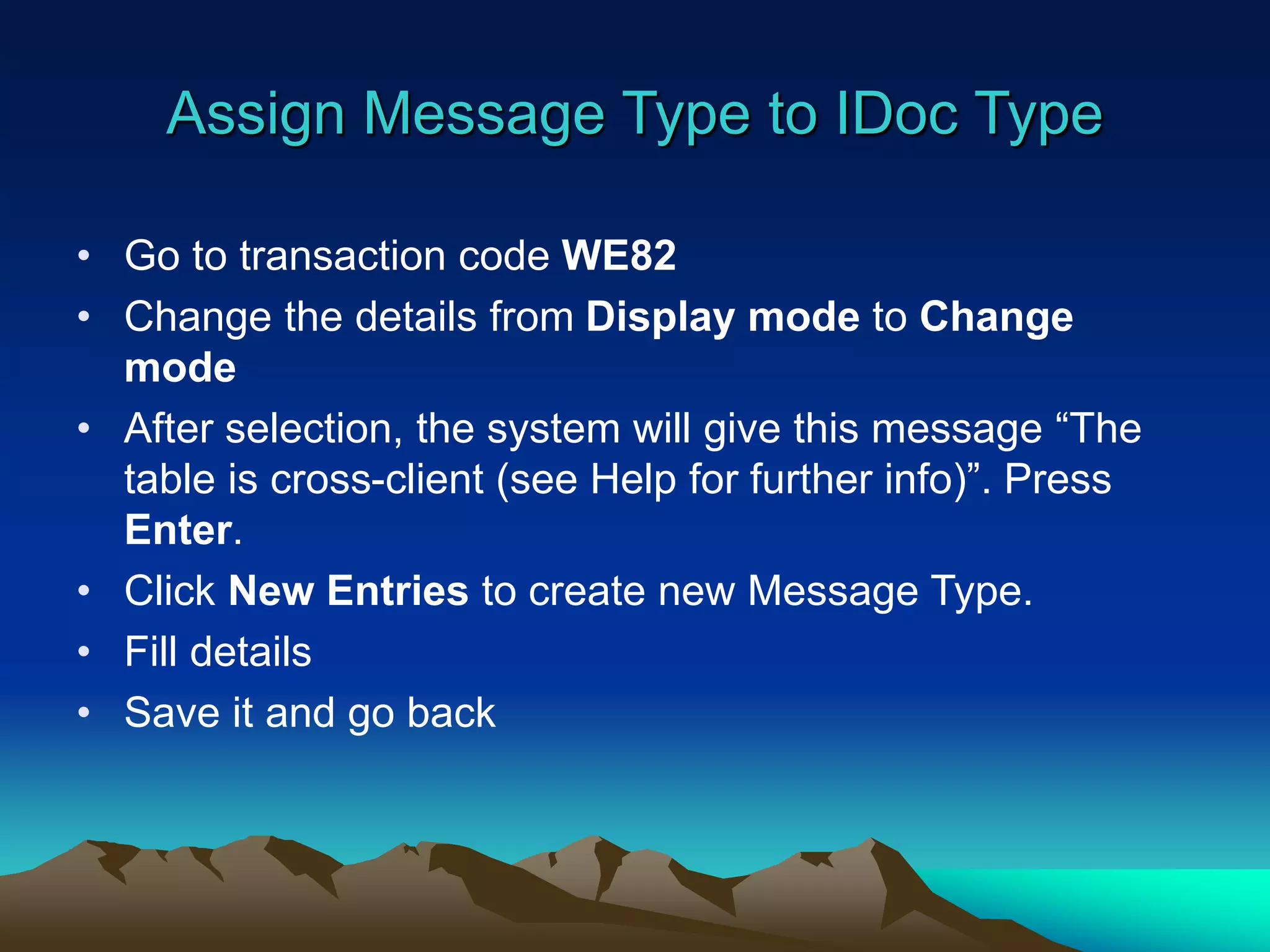 Assign Message Type to IDoc Type

• Go to transaction code WE82
• Change the details from Display mode to Change mode
• After selection, the system will give this message “The table is cross-client (see Help for further info)”. Press Enter.
• Click New Entries to create new Message Type.
• Fill details
• Save it and go back